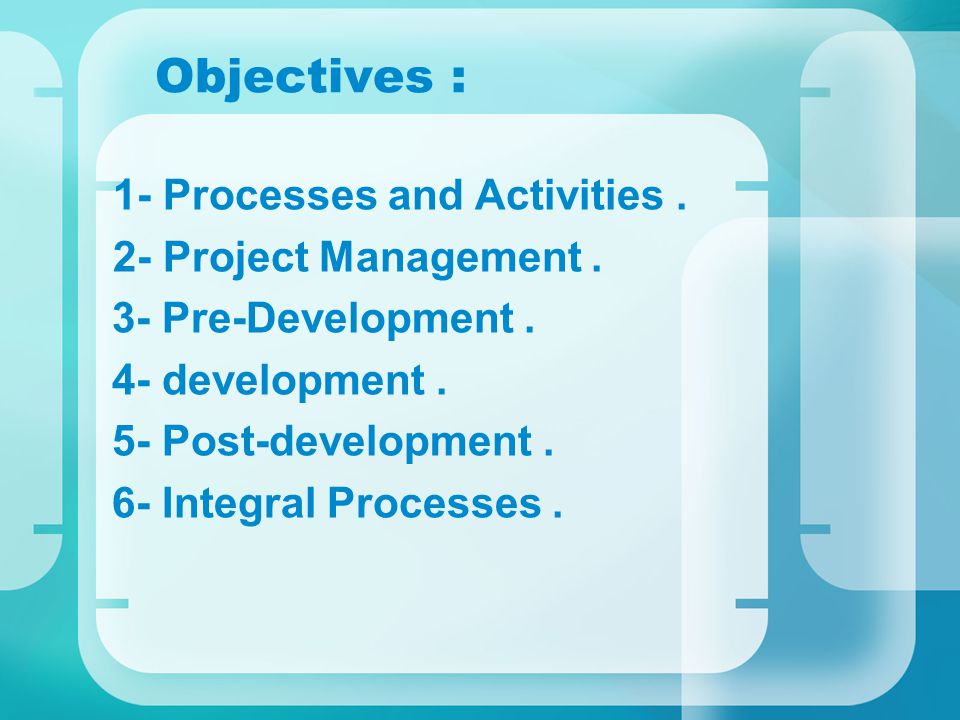 Objectives :

1- Processes and Activities .
2- Project Management .
3- Pre-Development .
4- development .
5- Post-development .
6- Integral Processes .